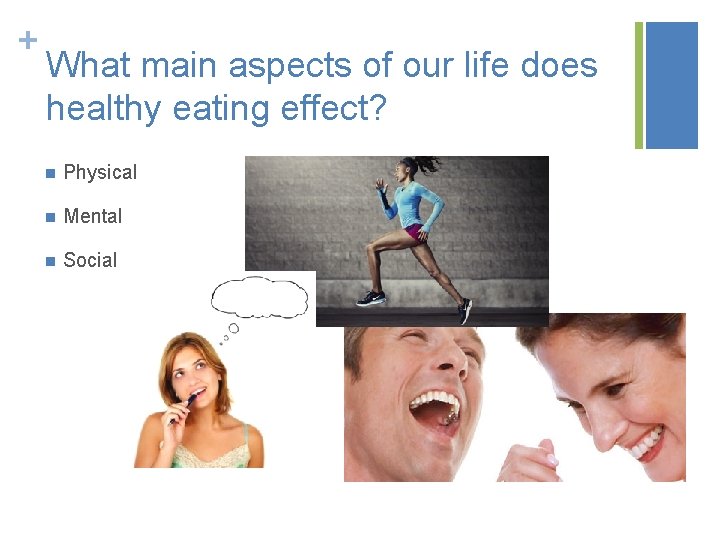 +
What main aspects of our life does healthy eating effect?

- Physical
- Mental
- Social